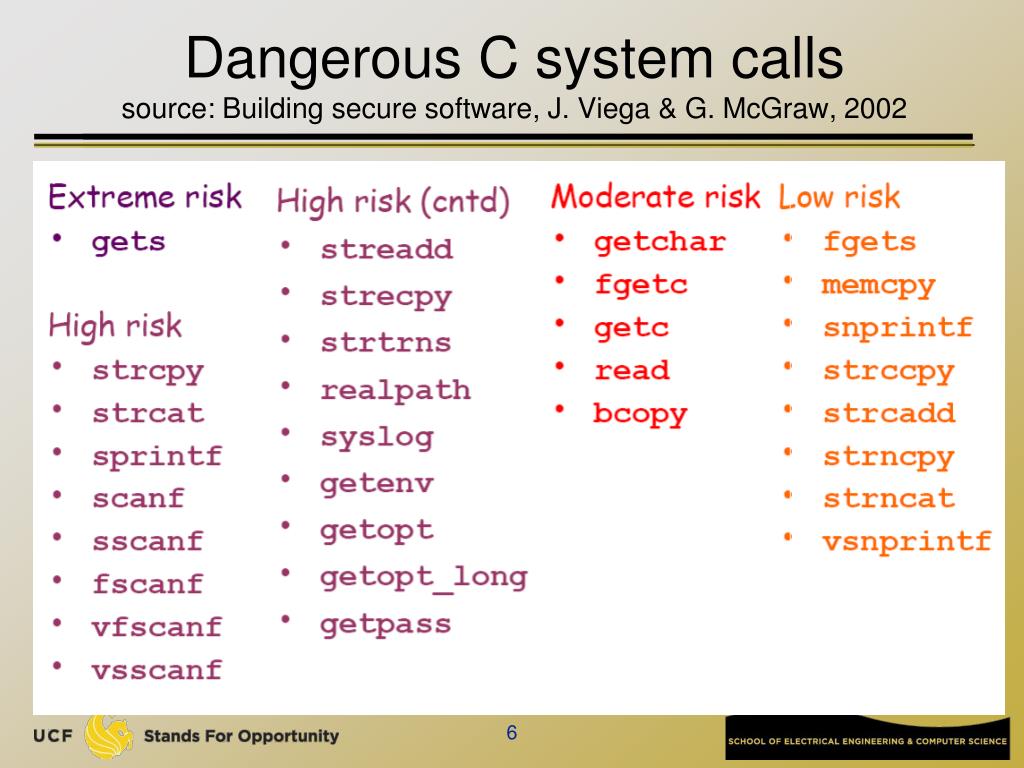 Dangerous C system calls
source: Building secure software, J. Viega & G. McGraw, 2002

Extreme risk
• gets

High risk
• strcpy
• strcat
• sprintf
• scanf
• sscanf
• fscanf
• vfscanf
• vsscanf

High risk (cntd)
• streadd
• strecpy
• strtrns
• realpath
• syslog
• getenv
• getopt
• getopt_long
• getpass

Moderate risk
• getchar
• fgetc
• getc
• read
• bcopy

Low risk
• fgets
• memcpy
• snprintf
• strccpy
• strcadd
• strncpy
• strncat
• vsnprintf

UCF Stands For Opportunity
6
SCHOOL OF ELECTRICAL ENGINEERING & COMPUTER SCIENCE